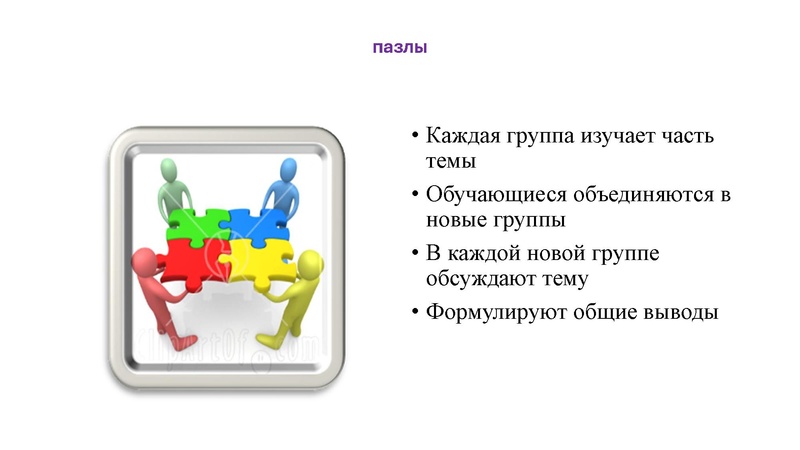 пазлы

ClipartOf.com

• Каждая группа изучает часть темы
• Обучающиеся объединяются в новые группы
• В каждой новой группе обсуждают тему
• Формулируют общие выводы